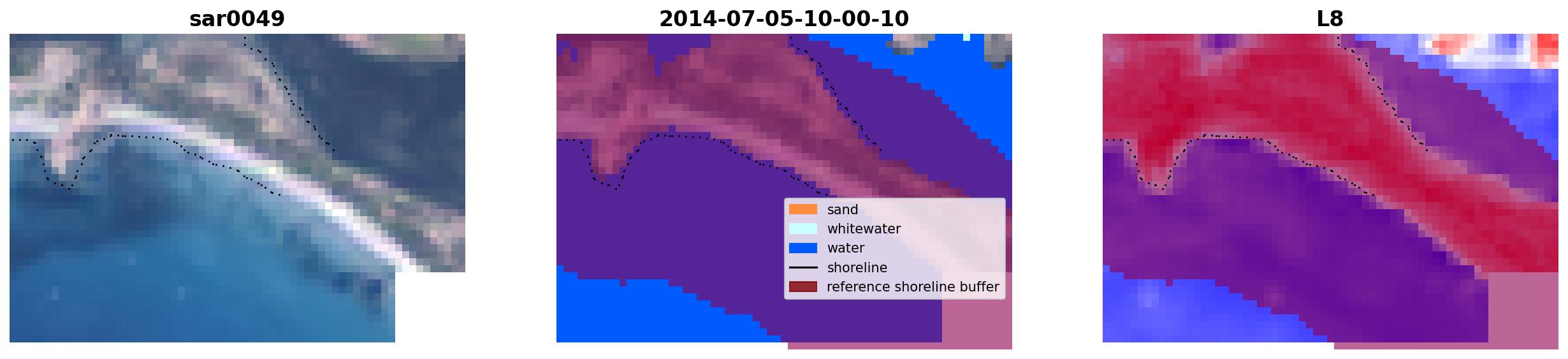 sar0049

2014-07-05-10-00-10

L8

sand
whitewater
water
shoreline
reference shoreline buffer